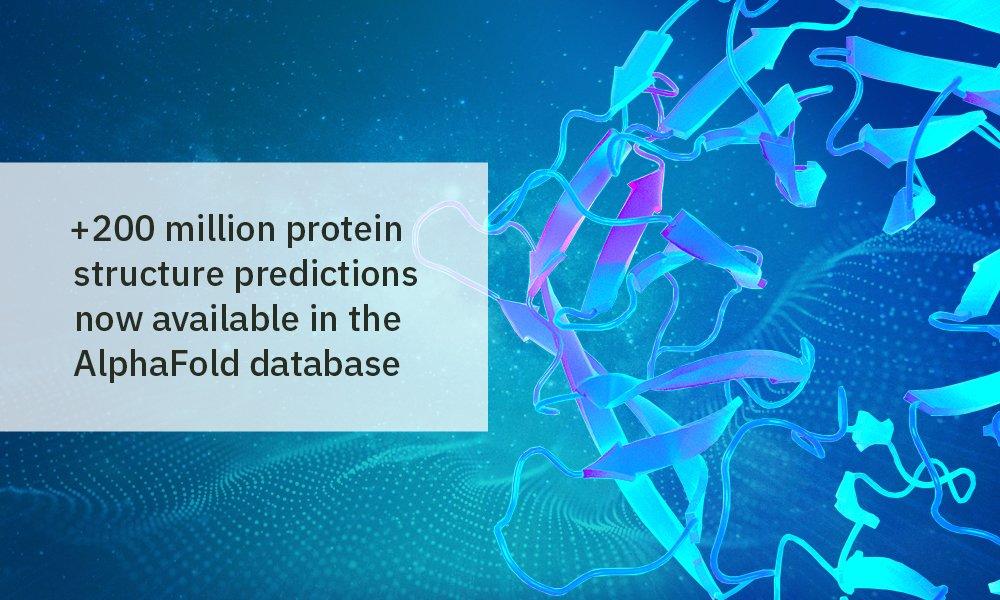 +200 million protein structure predictions now available in the AlphaFold database